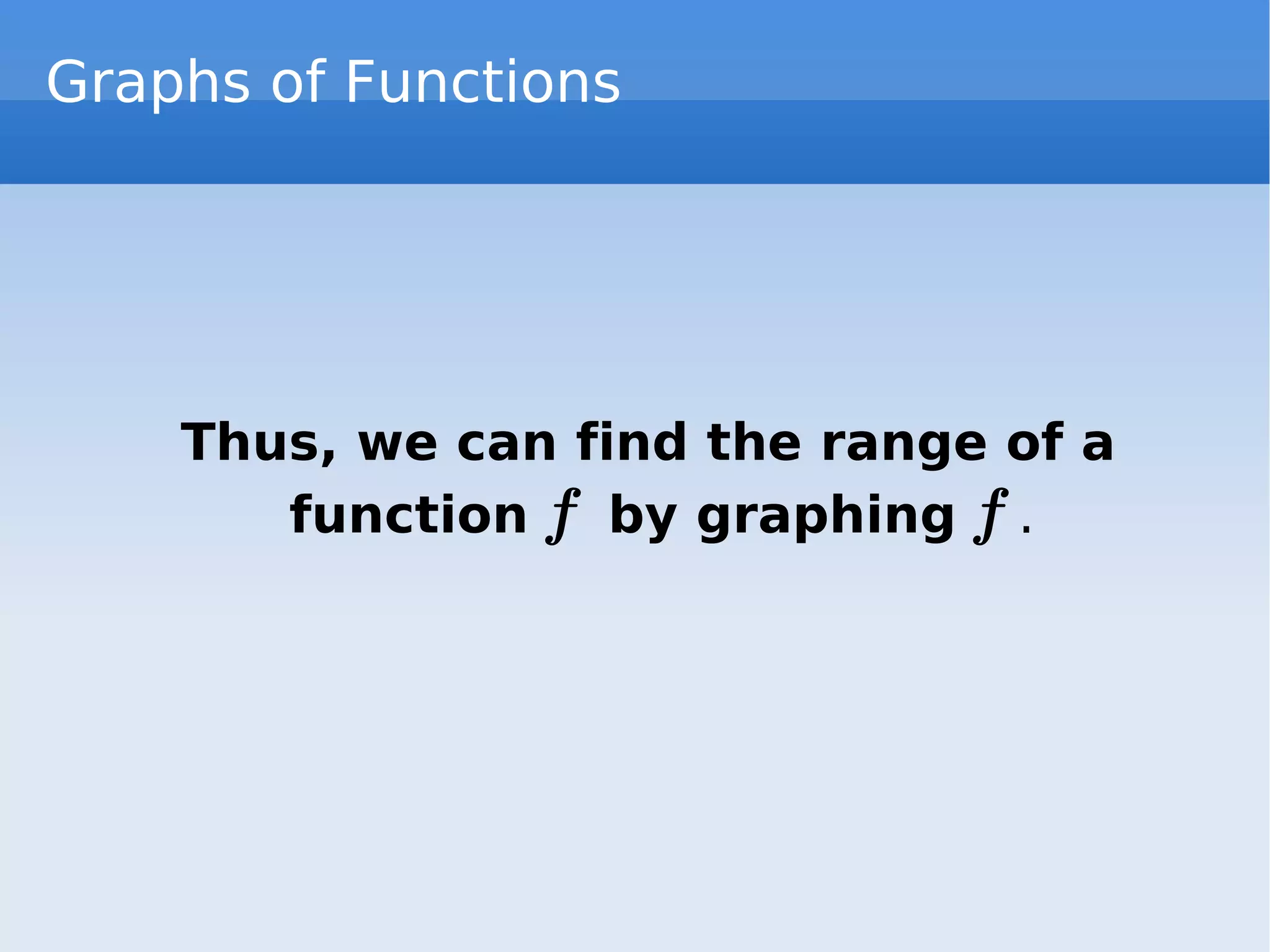 Graphs of Functions

Thus, we can find the range of a function $f$ by graphing $f$.